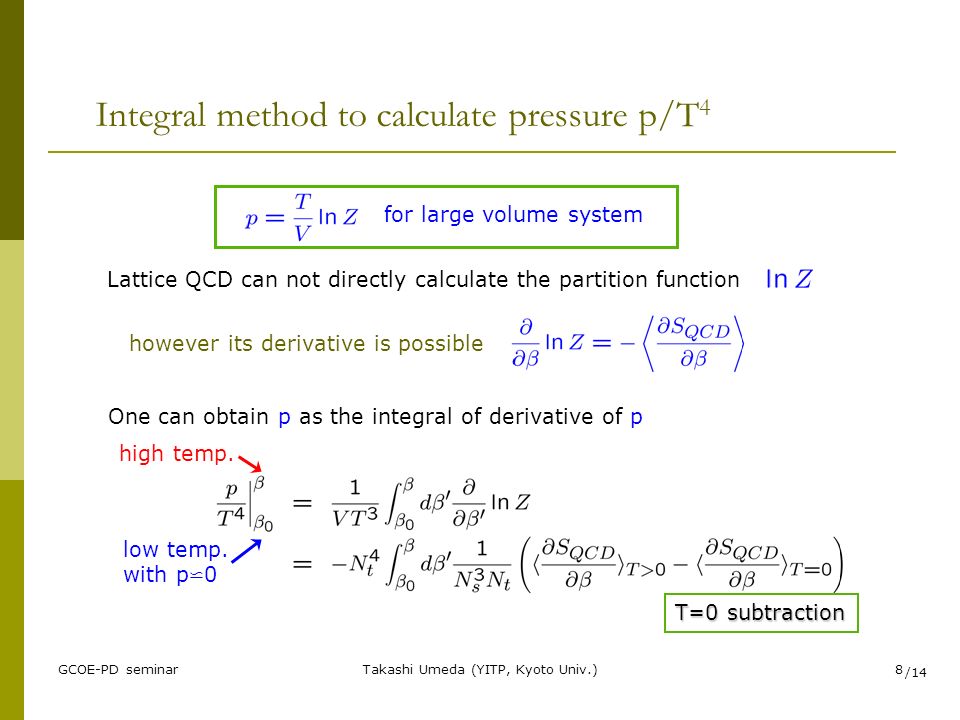 Integral method to calculate pressure p/T$^4$

$p = \frac{T}{V} \ln Z$ for large volume system

Lattice QCD can not directly calculate the partition function $\ln Z$

however its derivative is possible $\frac{\partial}{\partial \beta} \ln Z = -\left\langle \frac{\partial S_{QCD}}{\partial \beta} \right\rangle$

One can obtain p as the integral of derivative of p

high temp.

low temp. with p≃0

$\left.\frac{p}{T^4}\right|_{\beta_0}^{\beta} = \frac{1}{VT^3} \int_{\beta_0}^{\beta} d\beta' \frac{\partial}{\partial \beta'} \ln Z$

$= -N_t^4 \int_{\beta_0}^{\beta} d\beta' \frac{1}{N_s^3 N_t} \left( \langle \frac{\partial S_{QCD}}{\partial \beta} \rangle_{T>0} - \langle \frac{\partial S_{QCD}}{\partial \beta} \rangle_{T=0} \right)$

T=0 subtraction

GCOE-PD seminar

Takashi Umeda (YITP, Kyoto Univ.)

8/14